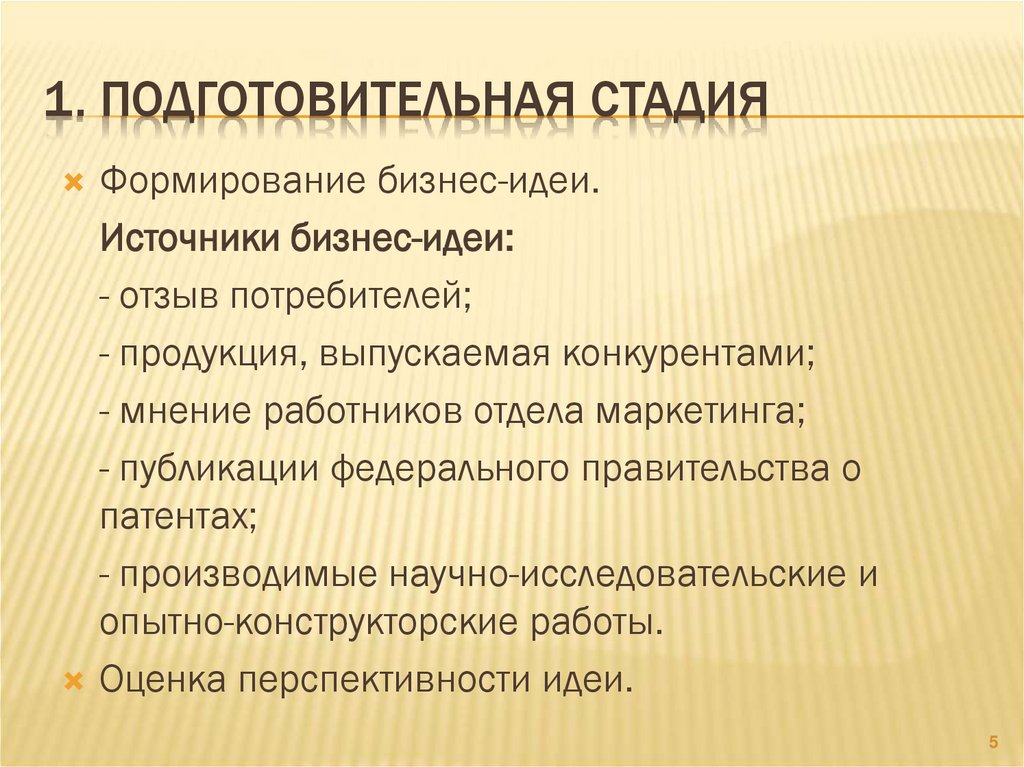 1. ПОДГОТОВИТЕЛЬНАЯ СТАДИЯ

Формирование бизнес-идеи.

Источники бизнес-идеи:

- отзыв потребителей;

- продукция, выпускаемая конкурентами;

- мнение работников отдела маркетинга;

- публикации федерального правительства о патентах;

- производимые научно-исследовательские и опытно-конструкторские работы.

Оценка перспективности идеи.

5